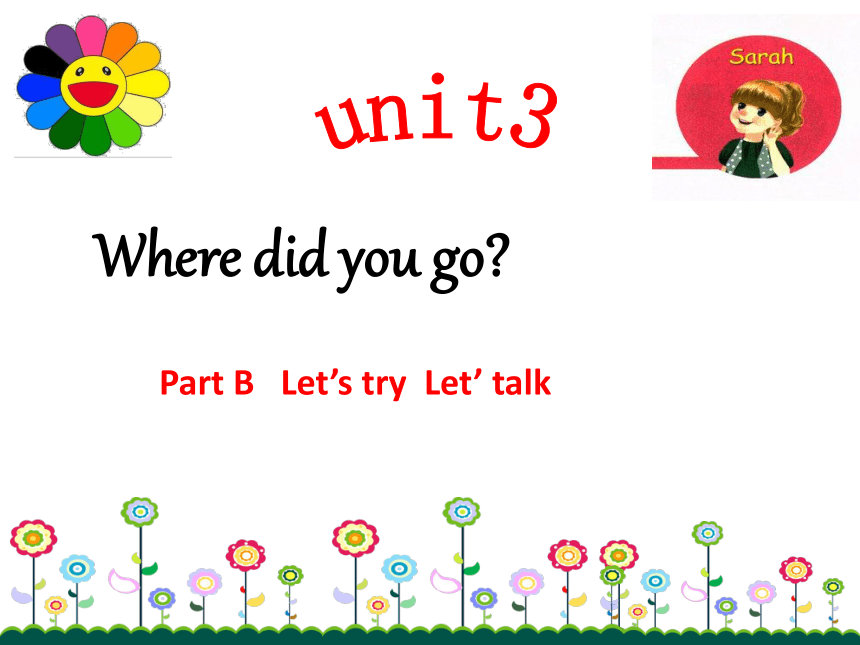 Sarah

unit3

Where did you go?

Part B Let’s try Let’ talk